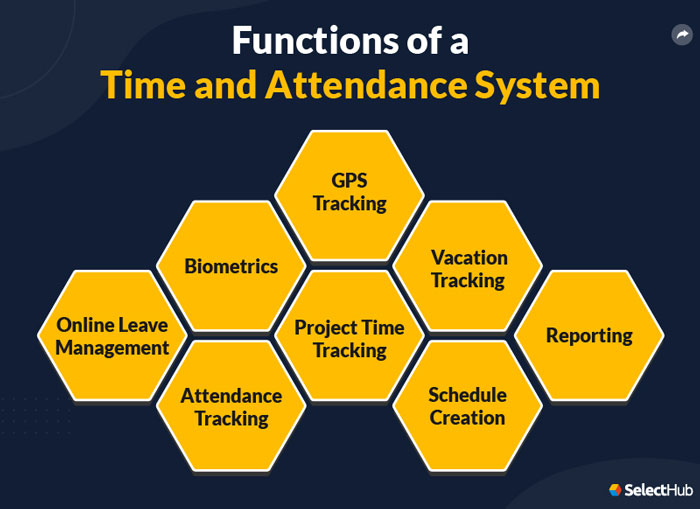 Functions of a
Time and Attendance System

GPS Tracking

Biometrics

Vacation Tracking

Online Leave Management

Project Time Tracking

Reporting

Attendance Tracking

Schedule Creation

SelectHub